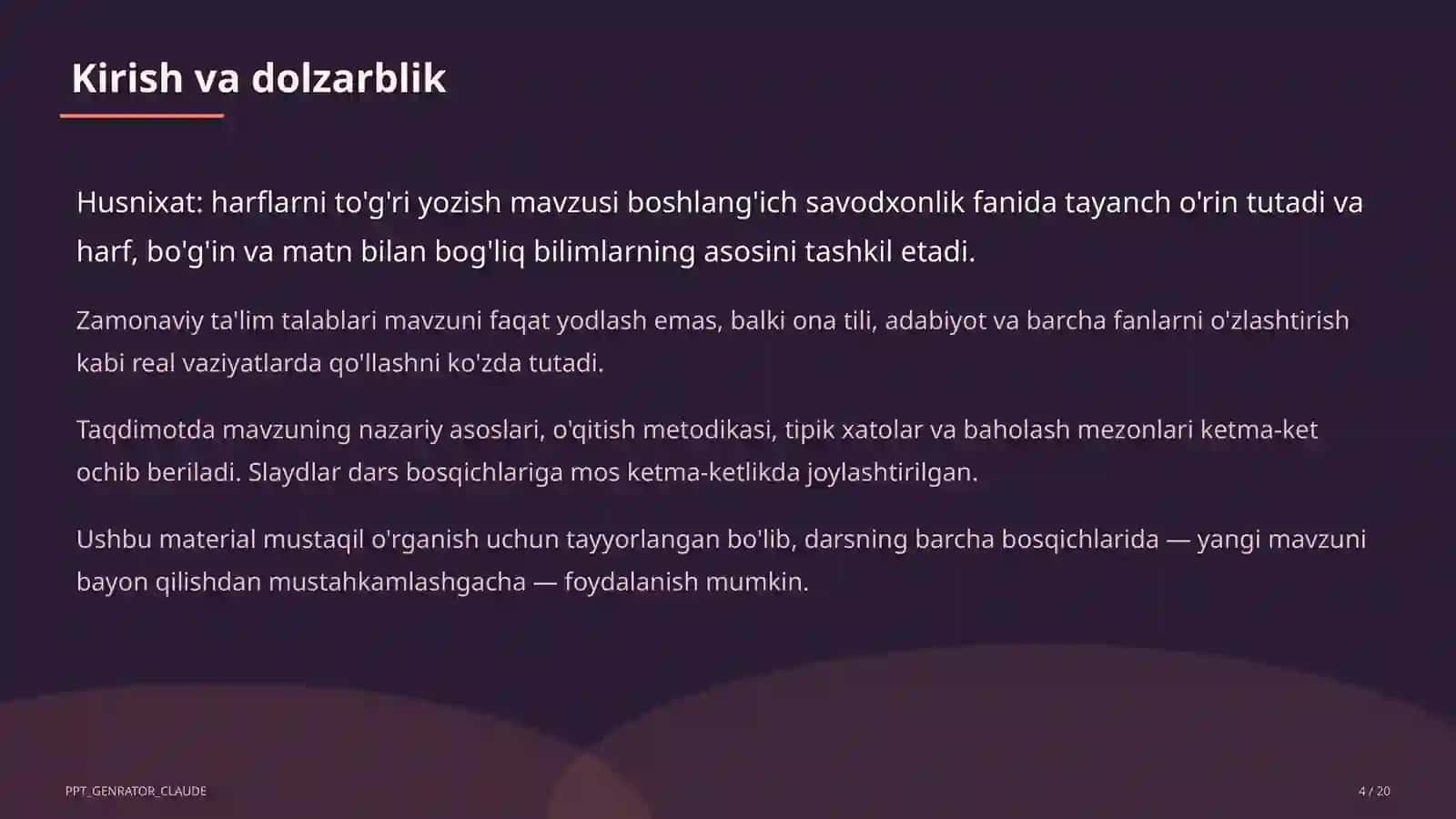 Kirish va dolzarblik

Husnixat: harflarni to'g'ri yozish mavzusi boshlang'ich savodxonlik fanida tayanch o'rin tutadi va harf, bo'g'in va matn bilan bog'liq bilimlarning asosini tashkil etadi.

Zamonaviy ta'lim talablari mavzuni faqat yodlash emas, balki ona tili, adabiyot va barcha fanlarni o'zlashtirish kabi real vaziyatlarda qo'llashni ko'zda tutadi.

Taqdimotda mavzuning nazariy asoslari, o'qitish metodikasi, tipik xatolar va baholash mezonlari ketma-ket ochib beriladi. Slaydlar dars bosqichlariga mos ketma-ketlikda joylashtirilgan.

Ushbu material mustaqil o'rganish uchun tayyorlangan bo'lib, darsning barcha bosqichlarida — yangi mavzuni bayon qilishdan mustahkamlashgacha — foydalanish mumkin.

PPT_GENRATOR_CLAUDE

4 / 20